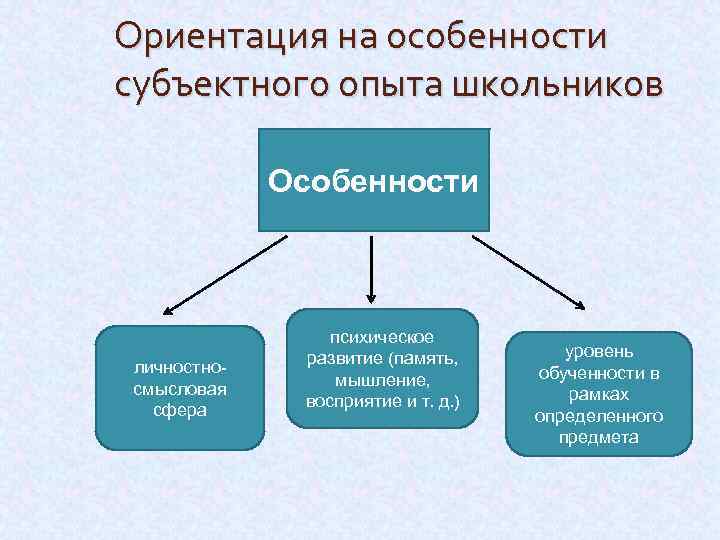 Ориентация на особенности субъектного опыта школьников

Особенности

личностно-смысловая сфера

психическое развитие (память, мышление, восприятие и т. д.)

уровень обученности в рамках определенного предмета